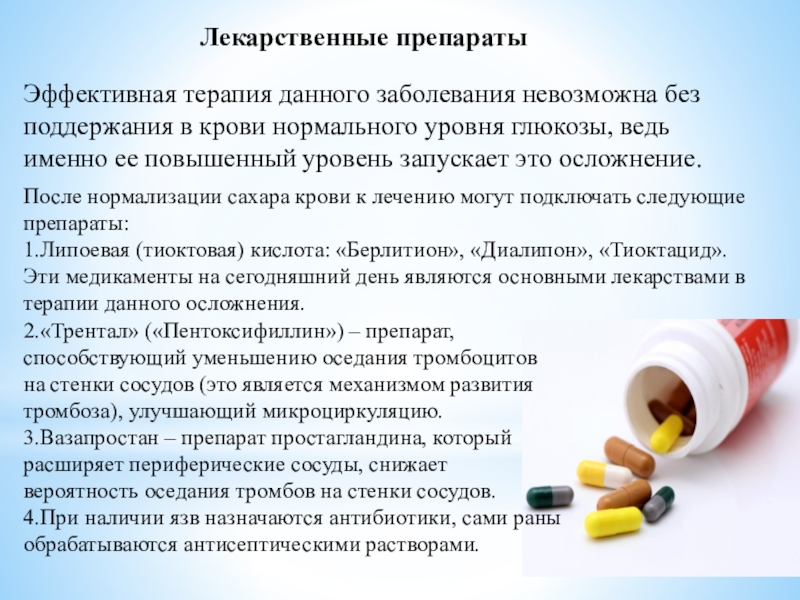 Лекарственные препараты

Эффективная терапия данного заболевания невозможна без поддержания в крови нормального уровня глюкозы, ведь именно ее повышенный уровень запускает это осложнение.

После нормализации сахара крови к лечению могут подключать следующие препараты:
1.Липоевая (тиоктовая) кислота: «Берлитион», «Диалипон», «Тиоктацид». Эти медикаменты на сегодняшний день являются основными лекарствами в терапии данного осложнения.
2.«Трентал» («Пентоксифиллин») – препарат, способствующий уменьшению оседания тромбоцитов на стенки сосудов (это является механизмом развития тромбоза), улучшающий микроциркуляцию.
3.Вазапростан – препарат простагландина, который расширяет периферические сосуды, снижает вероятность оседания тромбов на стенки сосудов.
4.При наличии язв назначаются антибиотики, сами раны обрабатываются антисептическими растворами.